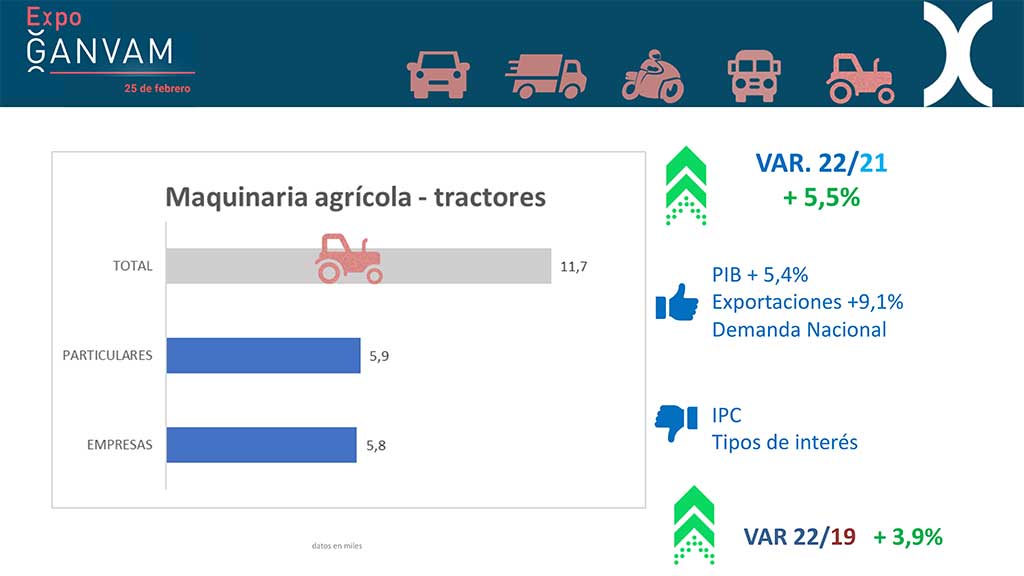 Expo
GANVAM
25 de febrero

Maquinaria agrícola - tractores

TOTAL 11,7
PARTICULARES 5,9
EMPRESAS 5,8

datos en miles

VAR. 22/21
+ 5,5%

PIB + 5,4%
Exportaciones +9,1%
Demanda Nacional

IPC
Tipos de interés

VAR 22/19 + 3,9%